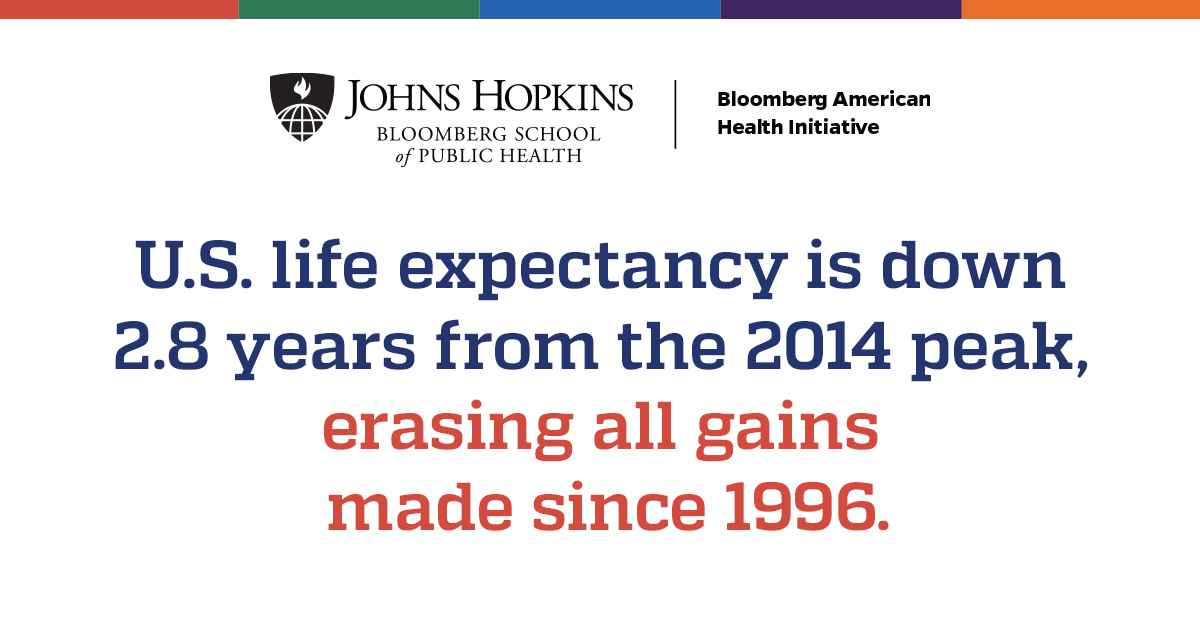 JOHNS HOPKINS
BLOOMBERG SCHOOL
of PUBLIC HEALTH

Bloomberg American Health Initiative

U.S. life expectancy is down 2.8 years from the 2014 peak, erasing all gains made since 1996.